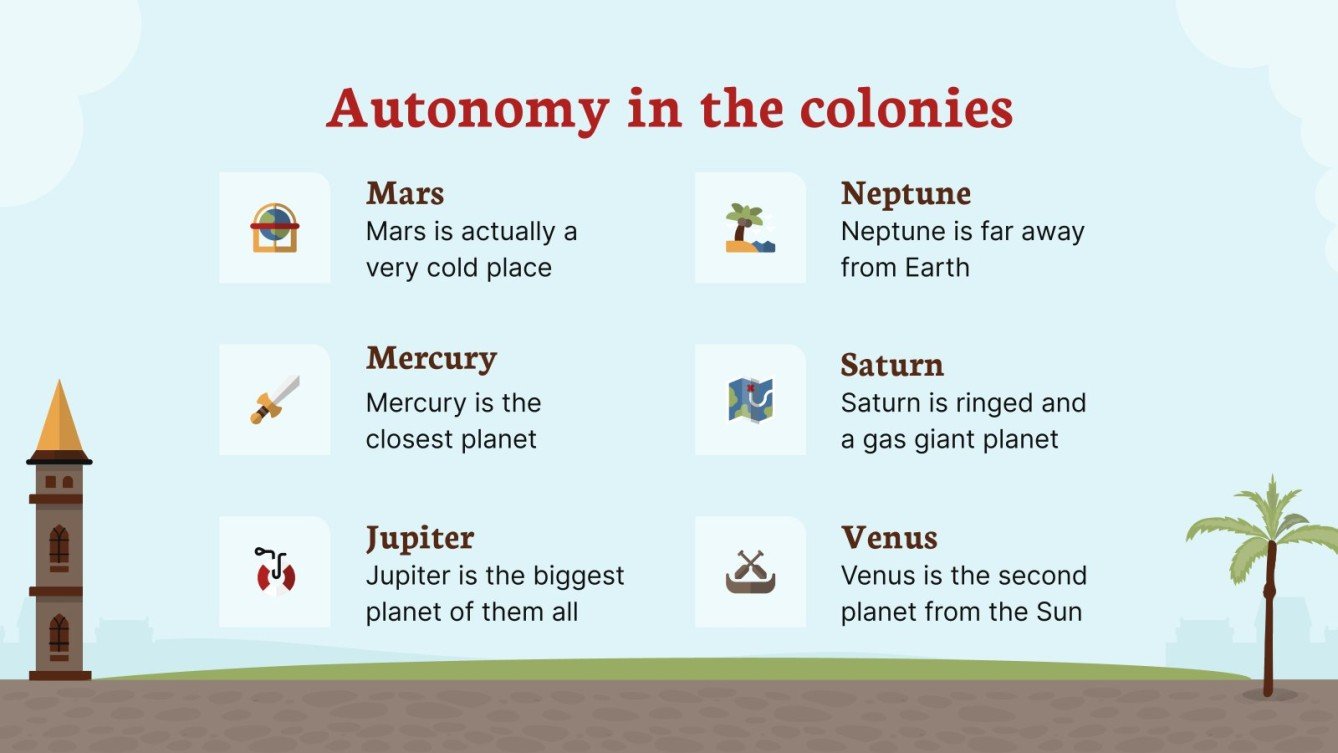 Autonomy in the colonies

Mars
Mars is actually a very cold place

Mercury
Mercury is the closest planet

Jupiter
Jupiter is the biggest planet of them all

Neptune
Neptune is far away from Earth

Saturn
Saturn is ringed and a gas giant planet

Venus
Venus is the second planet from the Sun